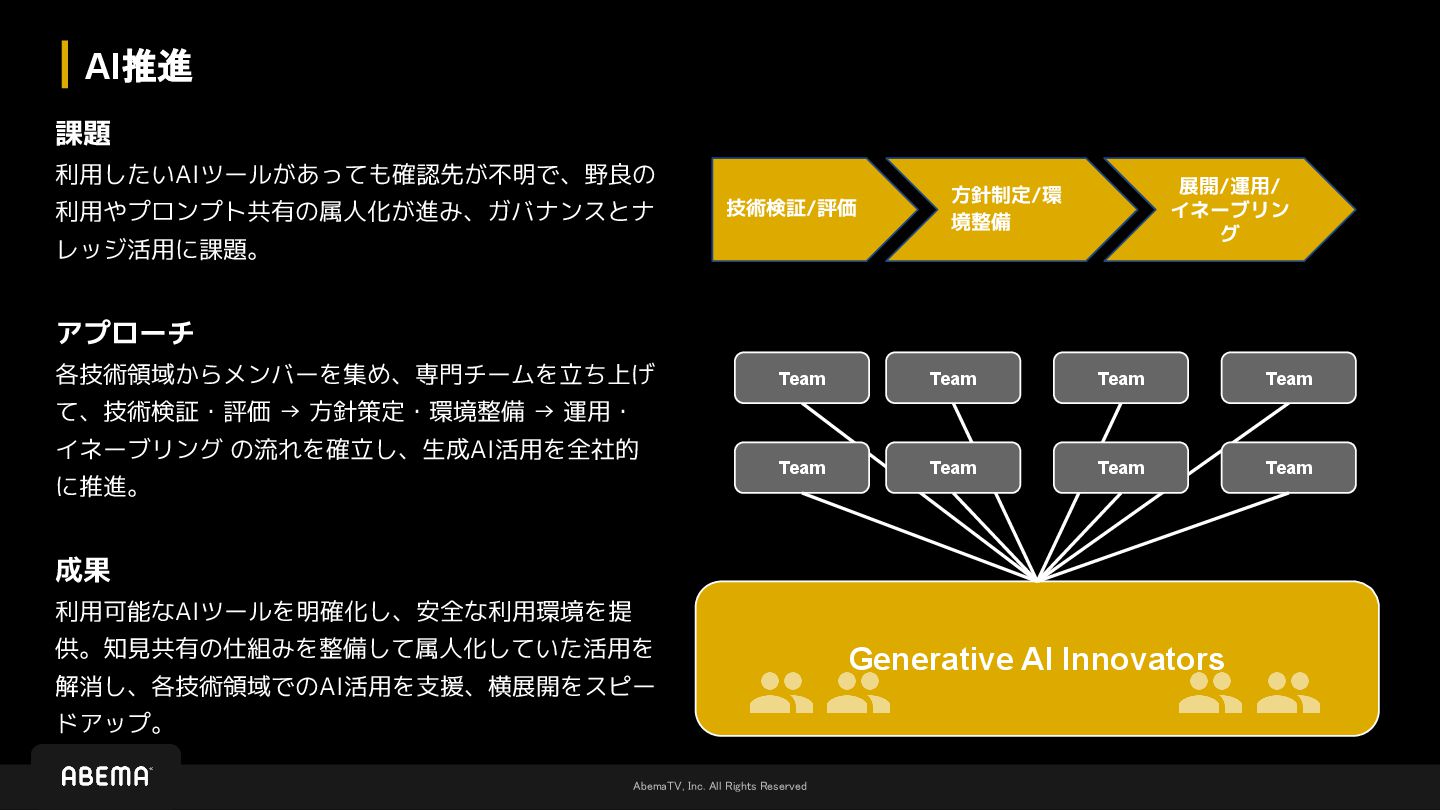 AI推進

課題
利用したいAIツールがあっても確認先が不明で、野良の利用やプロンプト共有の属人化が進み、ガバナンスとナレッジ活用に課題。

アプローチ
各技術領域からメンバーを集め、専門チームを立ち上げて、技術検証・評価 → 方針策定・環境整備 → 運用・イネーブリング の流れを確立し、生成AI活用を全社的に推進。

成果
利用可能なAIツールを明確化し、安全な利用環境を提供。知見共有の仕組みを整備して属人化していた活用を解消し、各技術領域でのAI活用を支援、横展開をスピードアップ。

技術検証/評価
方針制定/環境整備
展開/運用/イネーブリング

Team
Team
Team
Team
Team
Team
Team
Team

Generative AI Innovators

ABEMA
AbemaTV, Inc. All Rights Reserved